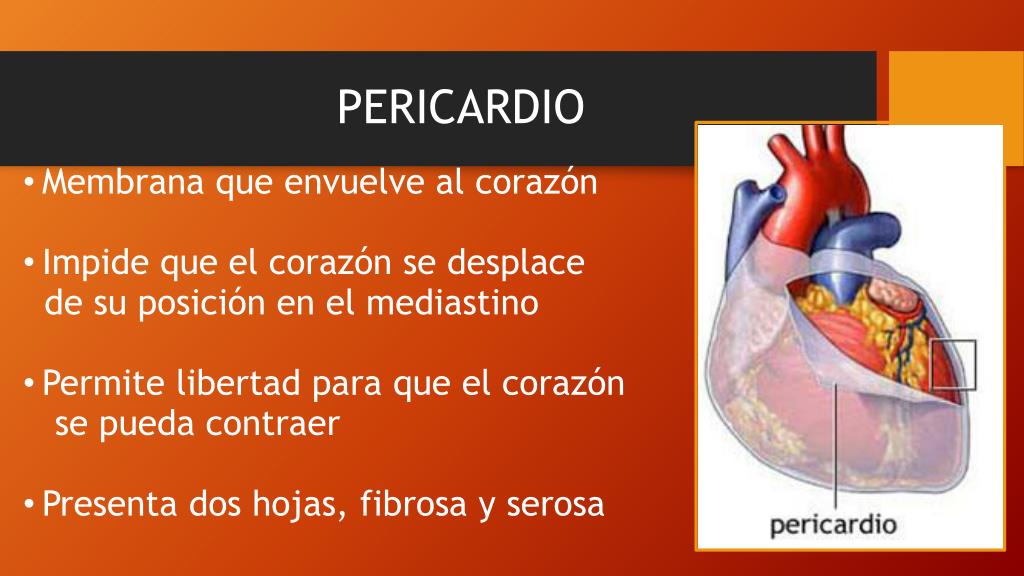 PERICARDIO

• Membrana que envuelve al corazón

• Impide que el corazón se desplace de su posición en el mediastino

• Permite libertad para que el corazón se pueda contraer

• Presenta dos hojas, fibrosa y serosa

pericardio